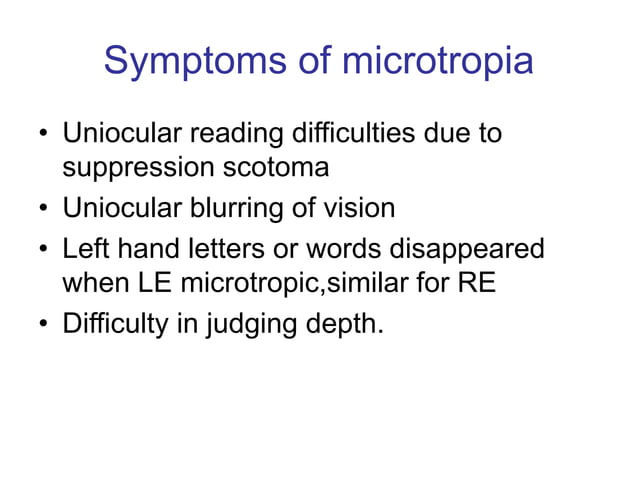 Symptoms of microtropia

• Uniocular reading difficulties due to suppression scotoma
• Uniocular blurring of vision
• Left hand letters or words disappeared when LE microtropic,similar for RE
• Difficulty in judging depth.